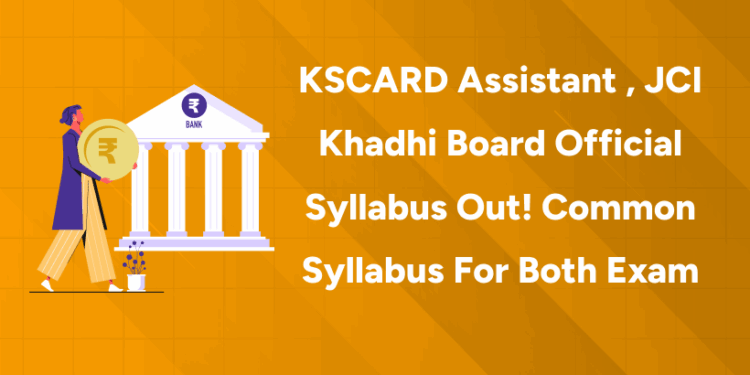 ₹
BANK
₹

KSCARD Assistant , JCI Khadhi Board Official Syllabus Out! Common Syllabus For Both Exam